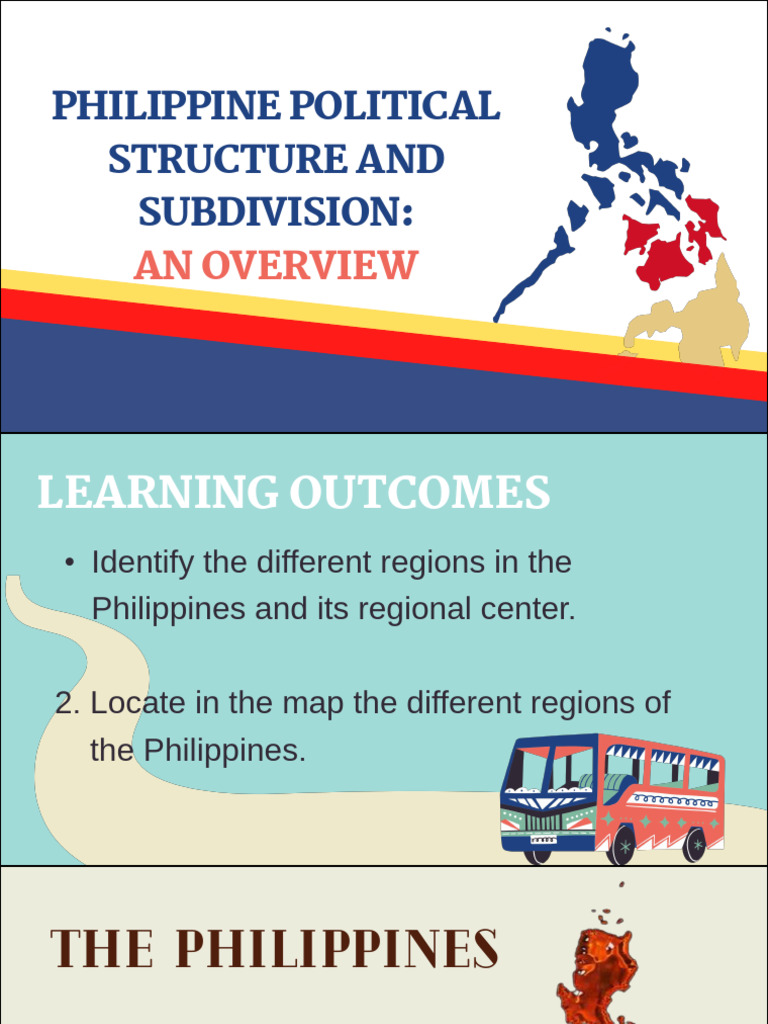 PHILIPPINE POLITICAL STRUCTURE AND SUBDIVISION:
AN OVERVIEW

LEARNING OUTCOMES

• Identify the different regions in the Philippines and its regional center.

2. Locate in the map the different regions of the Philippines.

THE PHILIPPINES